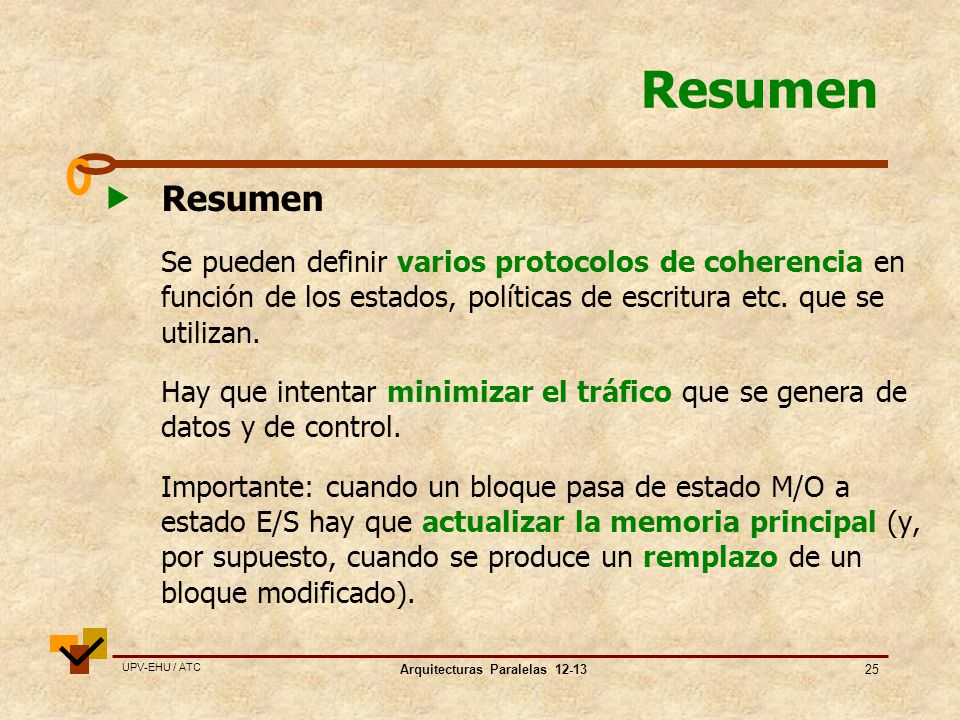 Resumen

Resumen

Se pueden definir varios protocolos de coherencia en función de los estados, políticas de escritura etc. que se utilizan.

Hay que intentar minimizar el tráfico que se genera de datos y de control.

Importante: cuando un bloque pasa de estado M/O a estado E/S hay que actualizar la memoria principal (y, por supuesto, cuando se produce un remplazo de un bloque modificado).

UPV-EHU / ATC

Arquitecturas Paralelas 12-13

25